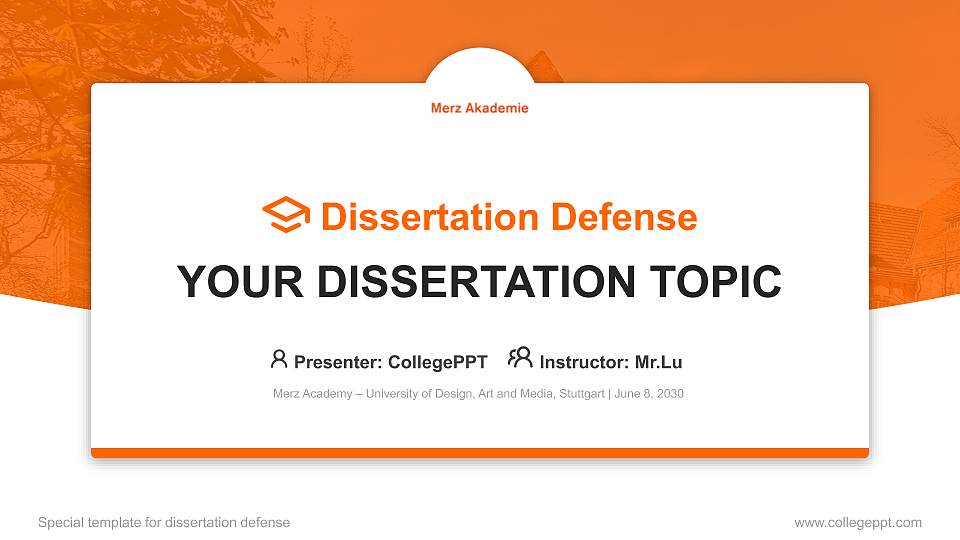 Merz Akademie

Dissertation Defense

YOUR DISSERTATION TOPIC

Presenter: CollegePPT Instructor: Mr.Lu

Merz Academy – University of Design, Art and Media, Stuttgart | June 8, 2030

Special template for dissertation defense

www.collegeppt.com